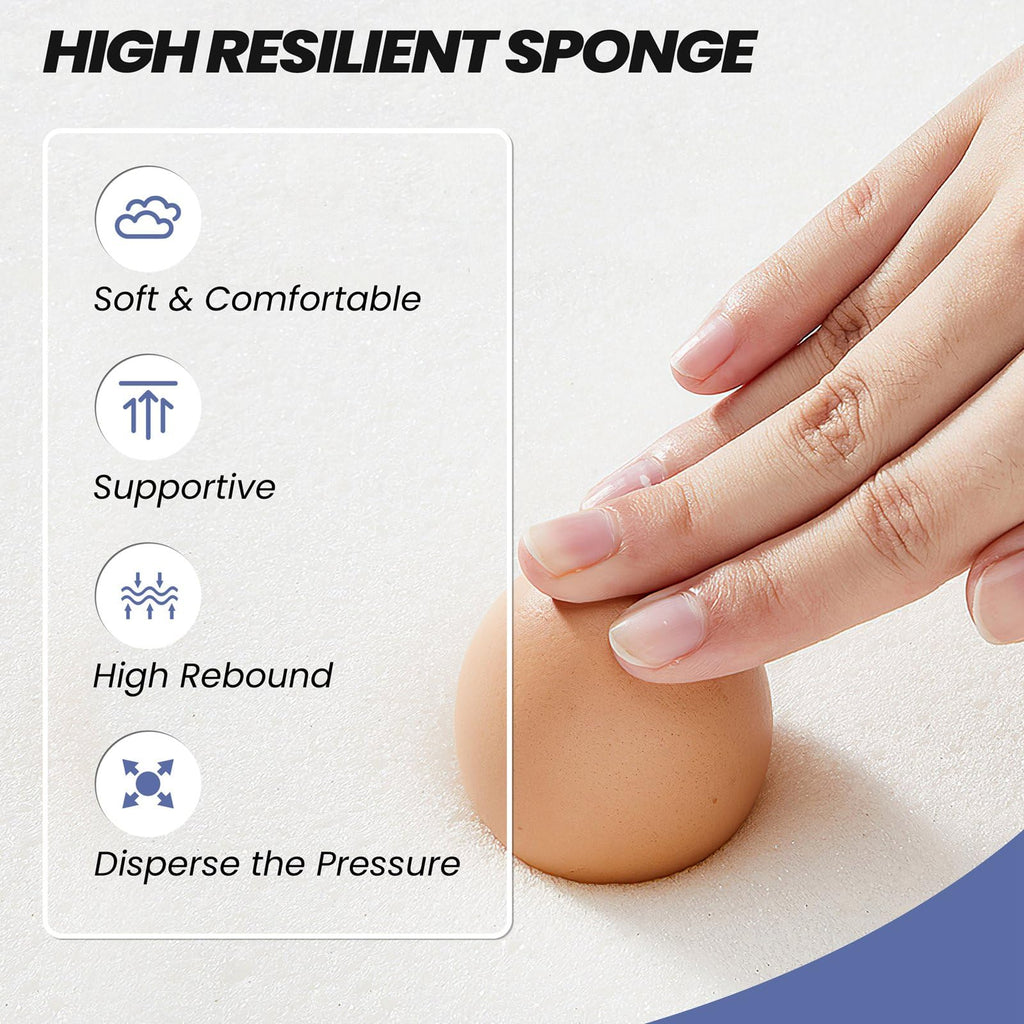 HIGH RESILIENT SPONGE

Soft & Comfortable

Supportive

High Rebound

Disperse the Pressure